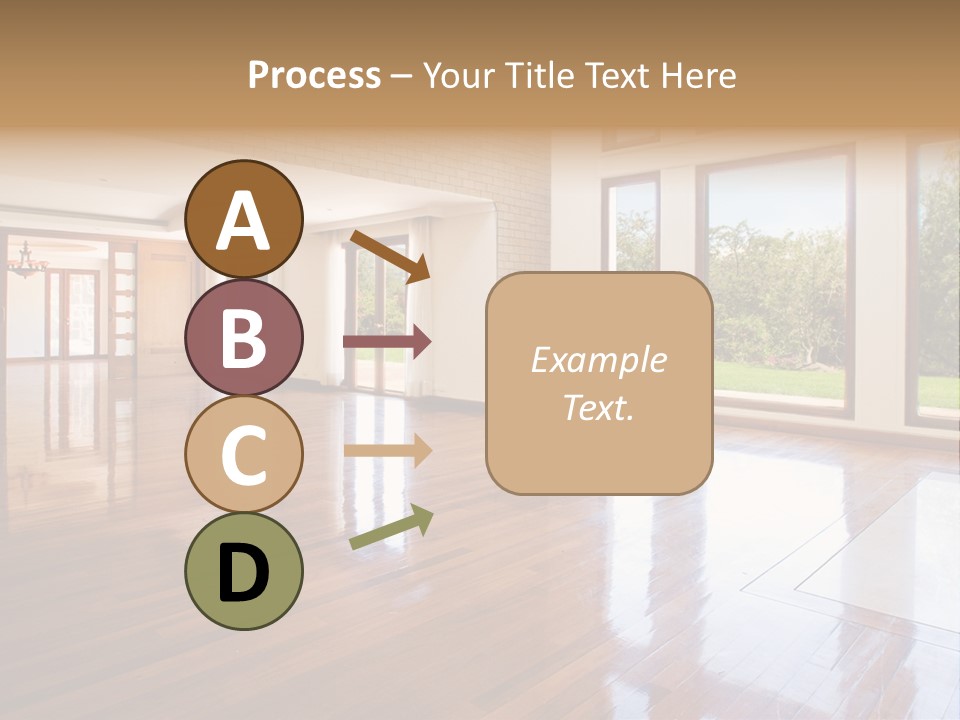 Process – Your Title Text Here

A
B
C
D

Example Text.